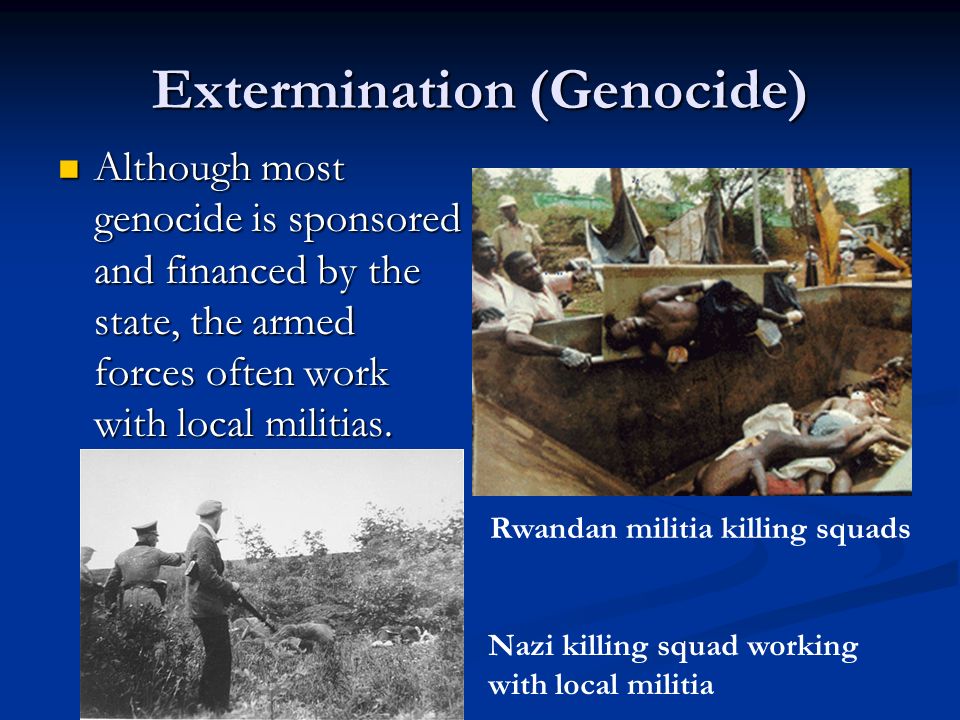 Extermination (Genocide)

Although most genocide is sponsored and financed by the state, the armed forces often work with local militias.

Rwandan militia killing squads

Nazi killing squad working with local militia